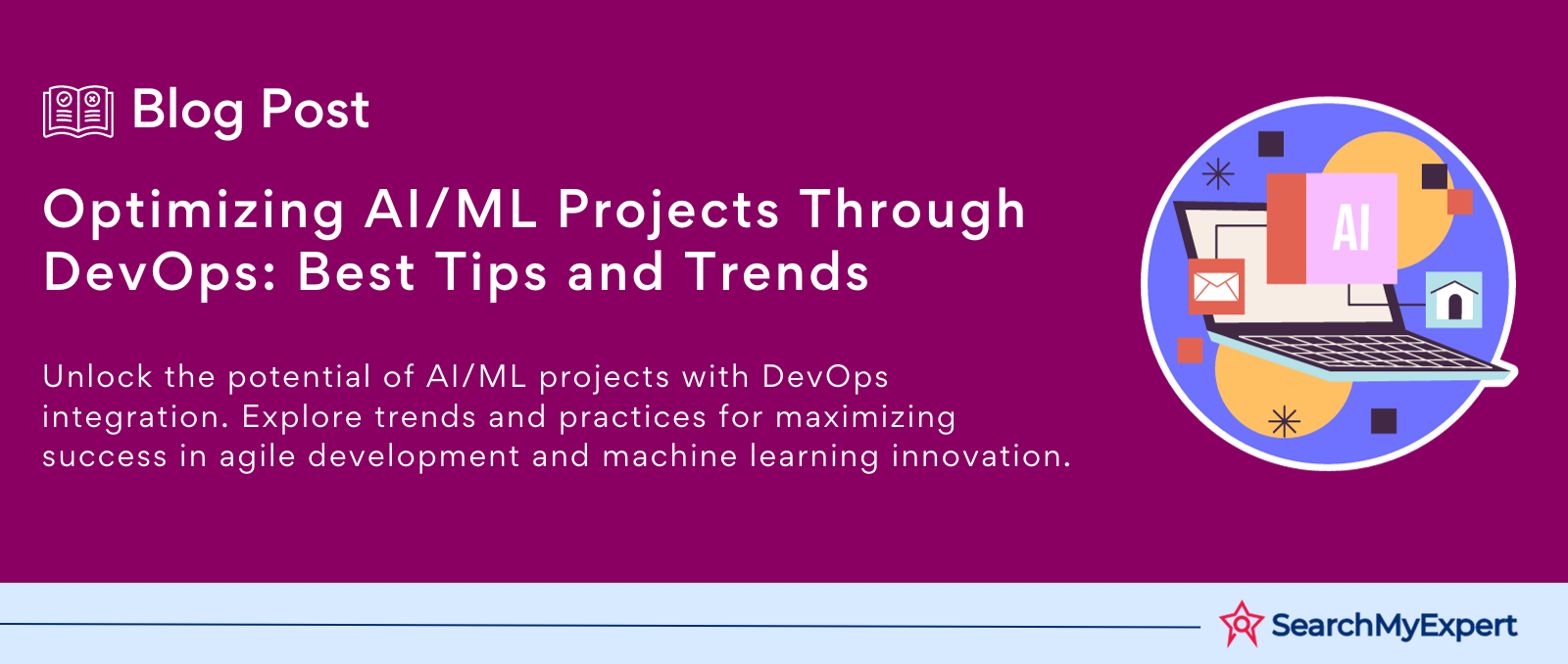 Blog Post

Optimizing AI/ML Projects Through DevOps: Best Tips and Trends

Unlock the potential of AI/ML projects with DevOps integration. Explore trends and practices for maximizing success in agile development and machine learning innovation.

AI

SearchMyExpert